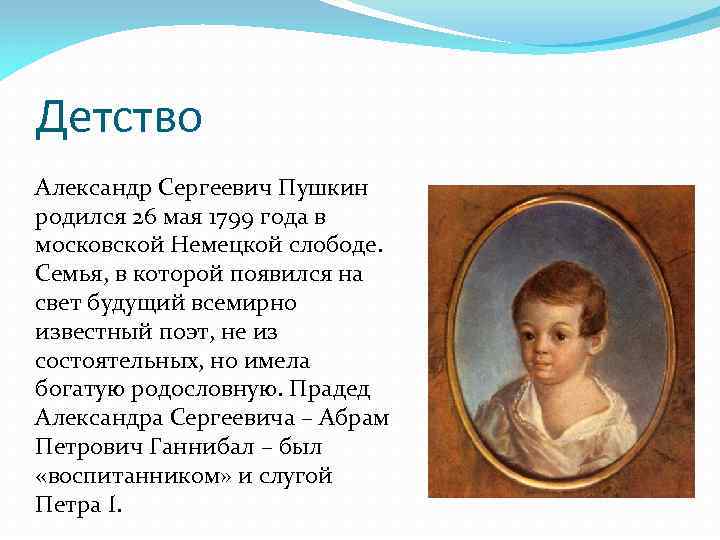 Детство

Александр Сергеевич Пушкин родился 26 мая 1799 года в московской Немецкой слободе. Семья, в которой появился на свет будущий всемирно известный поэт, не из состоятельных, но имела богатую родословную. Прадед Александра Сергеевича – Абрам Петрович Ганнибал – был «воспитанником» и слугой Петра I.